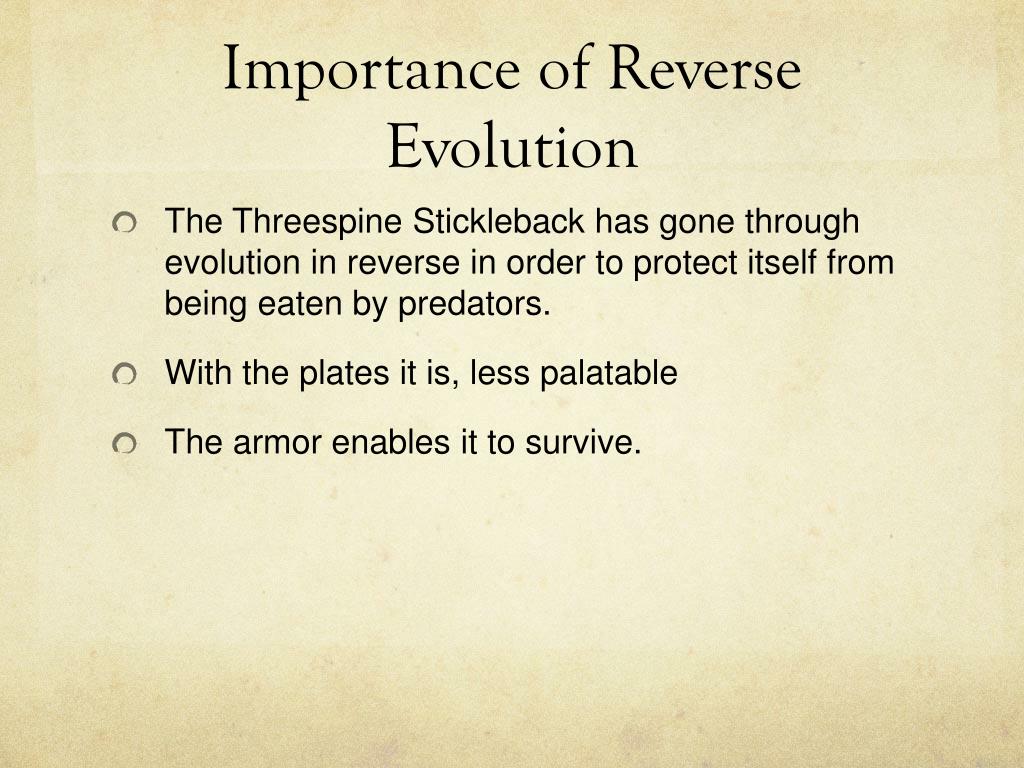 Importance of Reverse Evolution

• The Threespine Stickleback has gone through evolution in reverse in order to protect itself from being eaten by predators.

• With the plates it is, less palatable

• The armor enables it to survive.